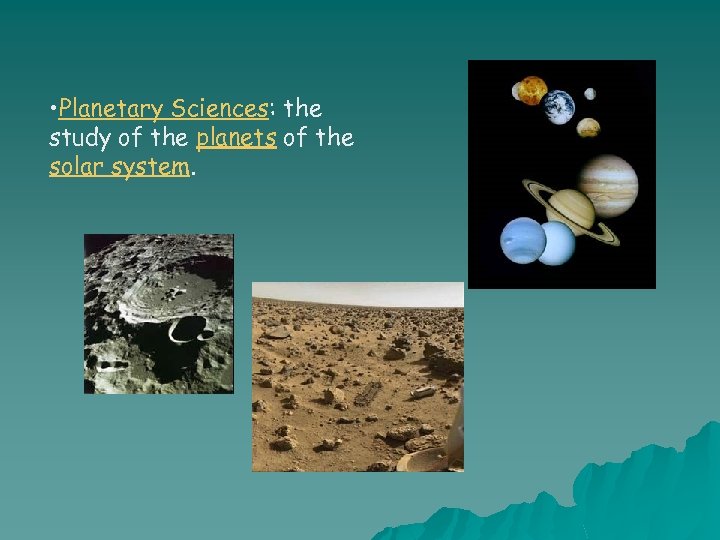 •Planetary Sciences: the study of the planets of the solar system.